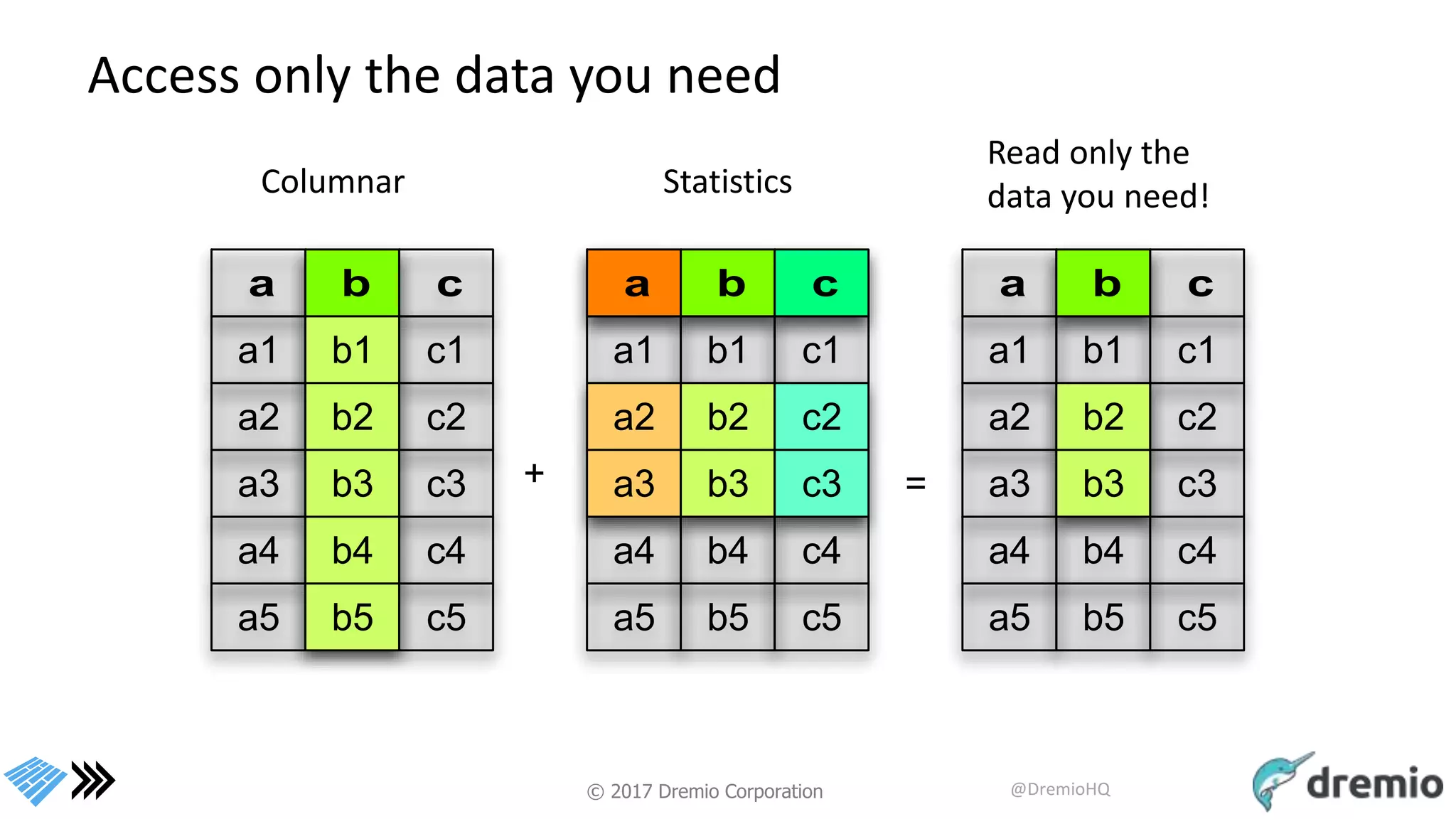 Access only the data you need

Columnar

| a | b | c |
|---|---|---|
| a1 | b1 | c1 |
| a2 | b2 | c2 |
| a3 | b3 | c3 |
| a4 | b4 | c4 |
| a5 | b5 | c5 |

+

Statistics

| a | b | c |
|---|---|---|
| a1 | b1 | c1 |
| a2 | b2 | c2 |
| a3 | b3 | c3 |
| a4 | b4 | c4 |
| a5 | b5 | c5 |

=

Read only the data you need!

| a | b | c |
|---|---|---|
| a1 | b1 | c1 |
| a2 | b2 | c2 |
| a3 | b3 | c3 |
| a4 | b4 | c4 |
| a5 | b5 | c5 |

© 2017 Dremio Corporation

@DremioHQ

dremio